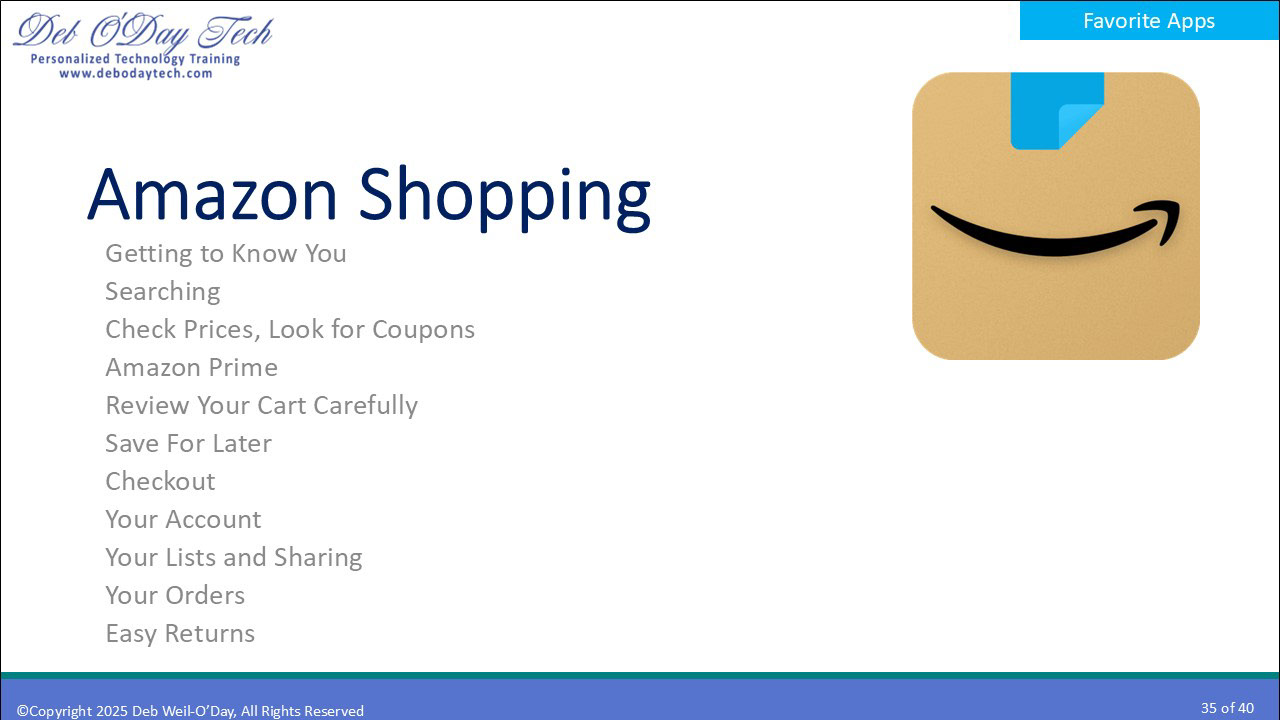 Deb O'Day Tech
Personalized Technology Training
www.debodaytech.com

Favorite Apps

Amazon Shopping

Getting to Know You
Searching
Check Prices, Look for Coupons
Amazon Prime
Review Your Cart Carefully
Save For Later
Checkout
Your Account
Your Lists and Sharing
Your Orders
Easy Returns

©Copyright 2025 Deb Weil-O'Day, All Rights Reserved

35 of 40